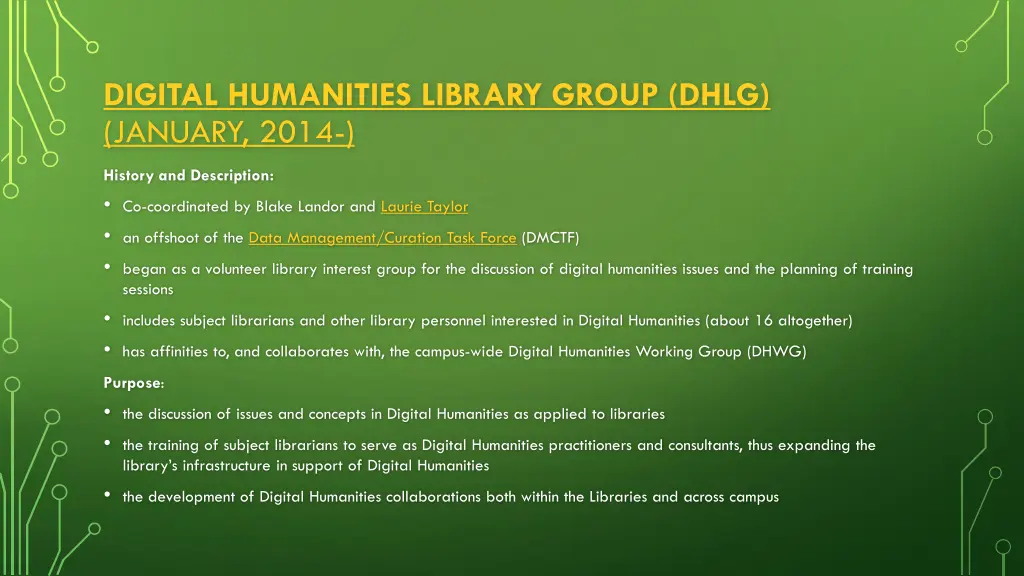 DIGITAL HUMANITIES LIBRARY GROUP (DHLG) (JANUARY, 2014-)

History and Description:

• Co-coordinated by Blake Landor and Laurie Taylor

• an offshoot of the Data Management/Curation Task Force (DMCTF)

• began as a volunteer library interest group for the discussion of digital humanities issues and the planning of training sessions

• includes subject librarians and other library personnel interested in Digital Humanities (about 16 altogether)

• has affinities to, and collaborates with, the campus-wide Digital Humanities Working Group (DHWG)

Purpose:

• the discussion of issues and concepts in Digital Humanities as applied to libraries

• the training of subject librarians to serve as Digital Humanities practitioners and consultants, thus expanding the library's infrastructure in support of Digital Humanities

• the development of Digital Humanities collaborations both within the Libraries and across campus